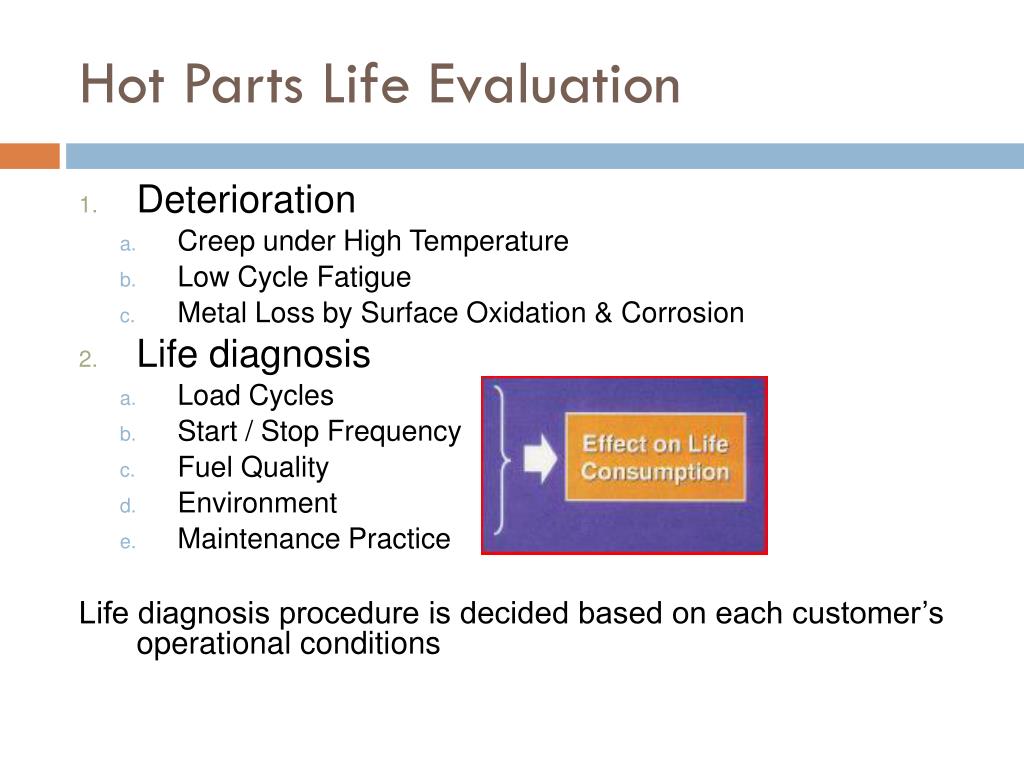 Hot Parts Life Evaluation

1. Deterioration
a. Creep under High Temperature
b. Low Cycle Fatigue
c. Metal Loss by Surface Oxidation & Corrosion

2. Life diagnosis
a. Load Cycles
b. Start / Stop Frequency
c. Fuel Quality
d. Environment
e. Maintenance Practice

Effect on Life Consumption

Life diagnosis procedure is decided based on each customer's operational conditions